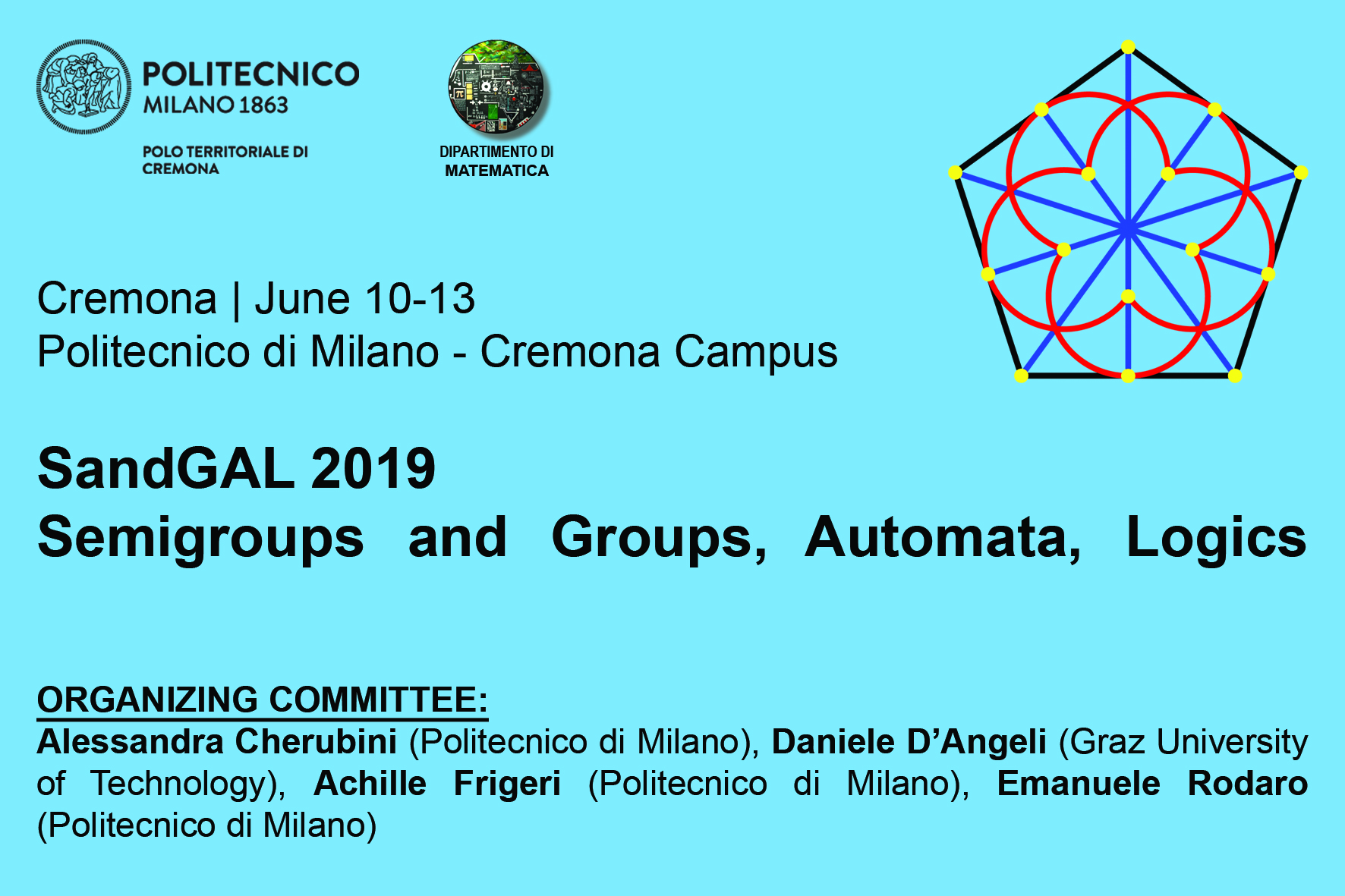 POLITECNICO
MILANO 1863

POLO TERRITORIALE DI CREMONA

DIPARTIMENTO DI MATEMATICA

Cremona | June 10-13
Politecnico di Milano - Cremona Campus

SandGAL 2019
Semigroups and Groups, Automata, Logics

ORGANIZING COMMITTEE:
Alessandra Cherubini (Politecnico di Milano), Daniele D'Angeli (Graz University of Technology), Achille Frigeri (Politecnico di Milano), Emanuele Rodaro (Politecnico di Milano)